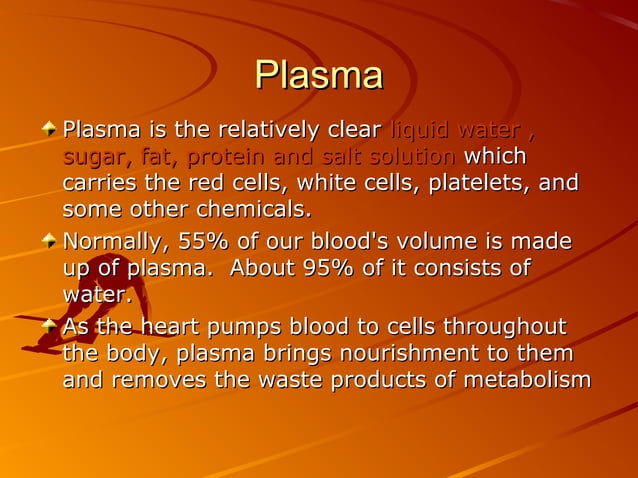 Plasma

Plasma is the relatively clear liquid water , sugar, fat, protein and salt solution which carries the red cells, white cells, platelets, and some other chemicals.

Normally, 55% of our blood's volume is made up of plasma.  About 95% of it consists of water.

As the heart pumps blood to cells throughout the body, plasma brings nourishment to them and removes the waste products of metabolism